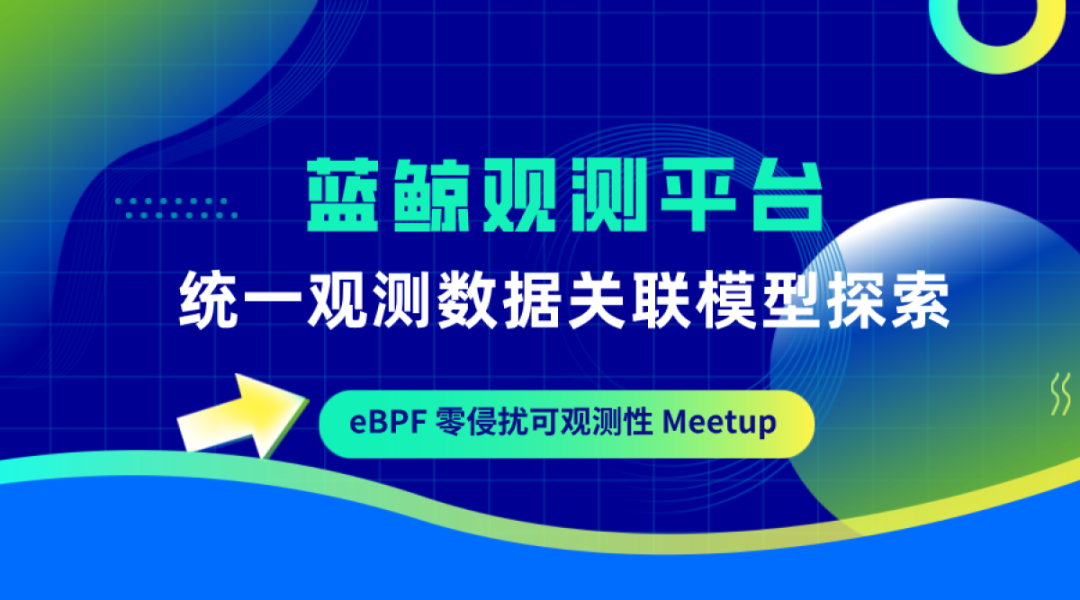 蓝鲸观测平台

统一观测数据关联模型探索

eBPF 零侵扰可观测性 Meetup